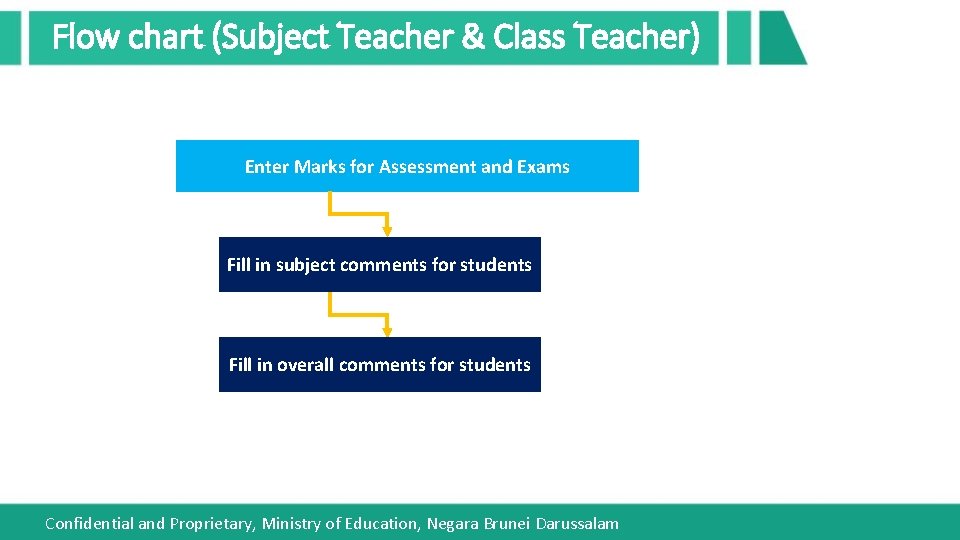 Flow chart (Subject Teacher & Class Teacher)

Enter Marks for Assessment and Exams

Fill in subject comments for students

Fill in overall comments for students

Confidential and Proprietary, Ministry of Education, Negara Brunei Darussalam